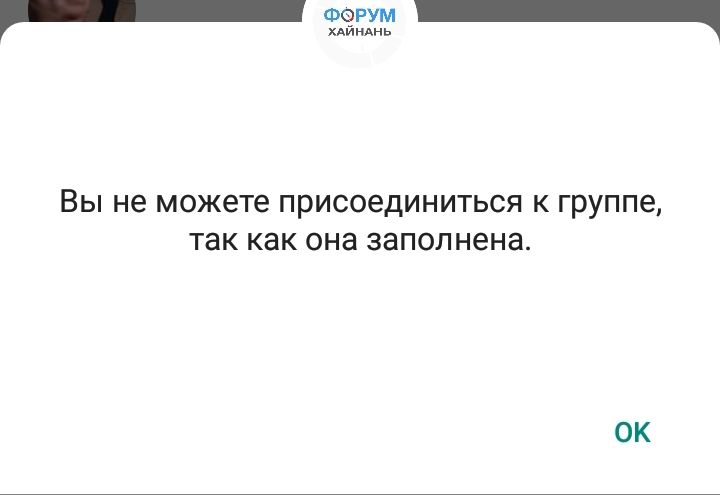 ФОРУМ
ХАЙНАНЬ

Вы не можете присоединиться к группе, так как она заполнена.

OK